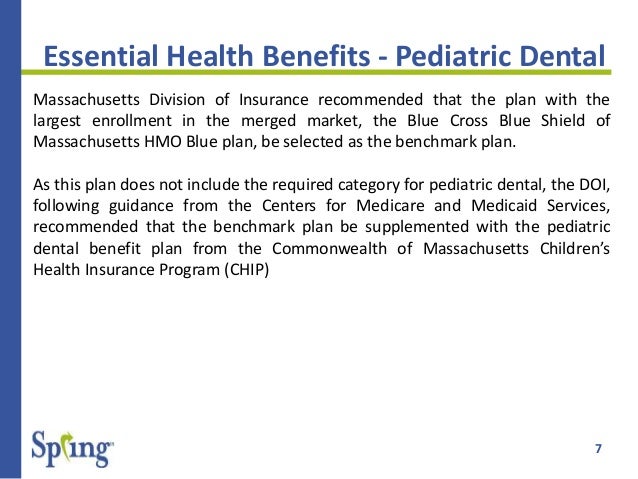 Essential Health Benefits - Pediatric Dental

Massachusetts Division of Insurance recommended that the plan with the largest enrollment in the merged market, the Blue Cross Blue Shield of Massachusetts HMO Blue plan, be selected as the benchmark plan.

As this plan does not include the required category for pediatric dental, the DOI, following guidance from the Centers for Medicare and Medicaid Services, recommended that the benchmark plan be supplemented with the pediatric dental benefit plan from the Commonwealth of Massachusetts Children's Health Insurance Program (CHIP)

Spring

7